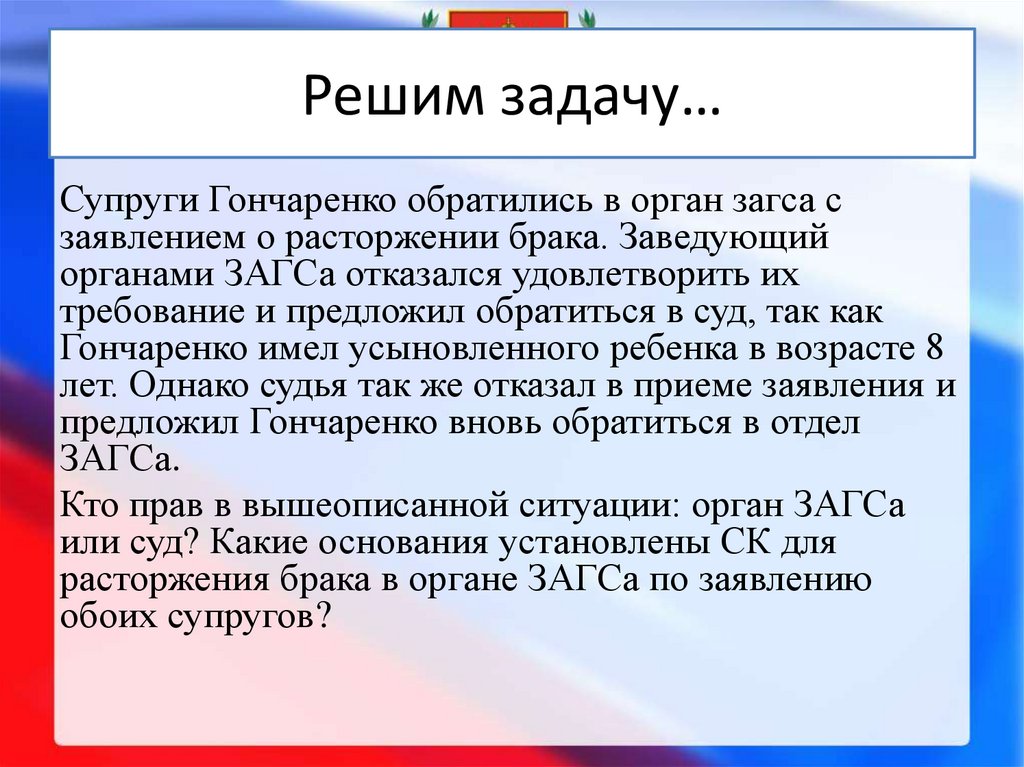 Решим задачу…

Супруги Гончаренко обратились в орган загса с заявлением о расторжении брака. Заведующий органами ЗАГСа отказался удовлетворить их требование и предложил обратиться в суд, так как Гончаренко имел усыновленного ребенка в возрасте 8 лет. Однако судья так же отказал в приеме заявления и предложил Гончаренко вновь обратиться в отдел ЗАГСа.

Кто прав в вышеописанной ситуации: орган ЗАГСа или суд? Какие основания установлены СК для расторжения брака в органе ЗАГСа по заявлению обоих супругов?